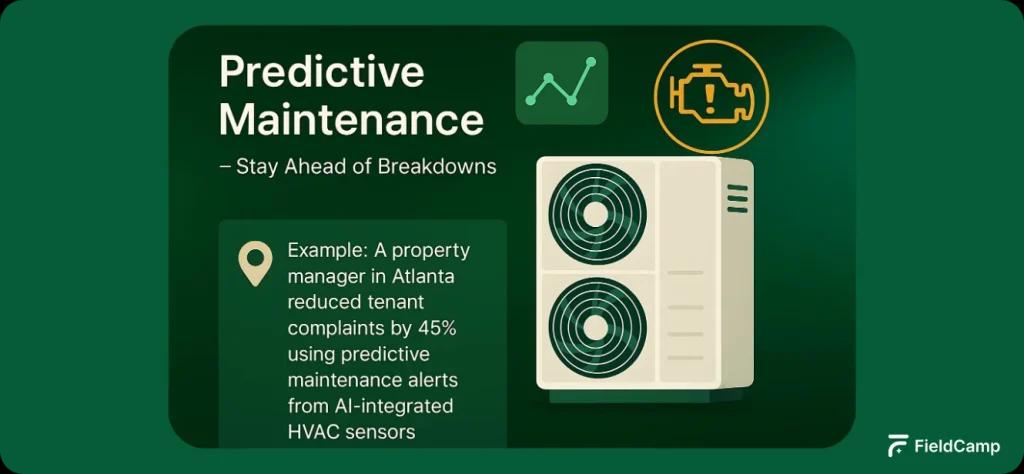 Predictive Maintenance

– Stay Ahead of Breakdowns

Example: A property manager in Atlanta reduced tenant complaints by 45% using predictive maintenance alerts from AI-integrated HVAC sensors

FieldCamp